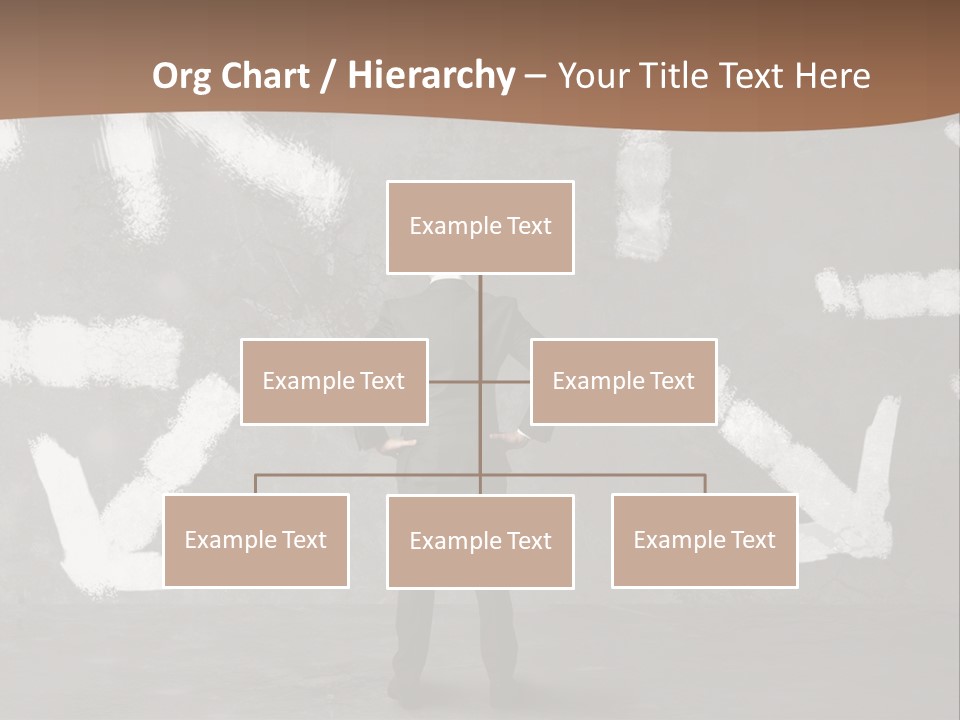 Org Chart / Hierarchy – Your Title Text Here

Example Text

Example Text

Example Text

Example Text

Example Text

Example Text